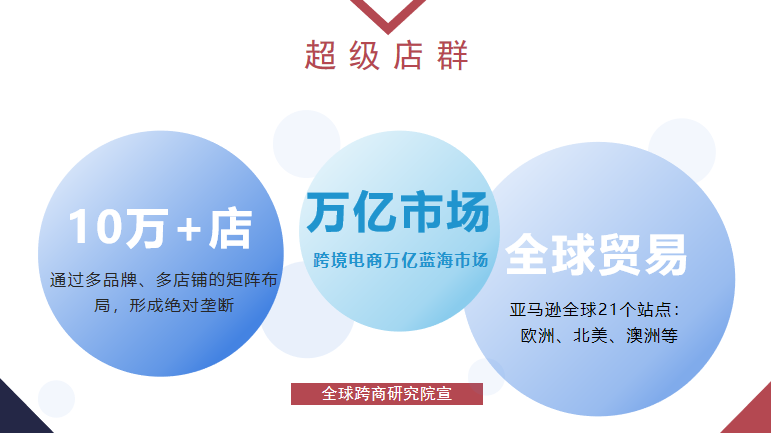 超级店群

10万+店

通过多品牌、多店铺的矩阵布局，形成绝对垄断

万亿市场

跨境电商万亿蓝海市场

全球贸易

亚马逊全球21个站点：欧洲、北美、澳洲等

全球跨商研究院宣